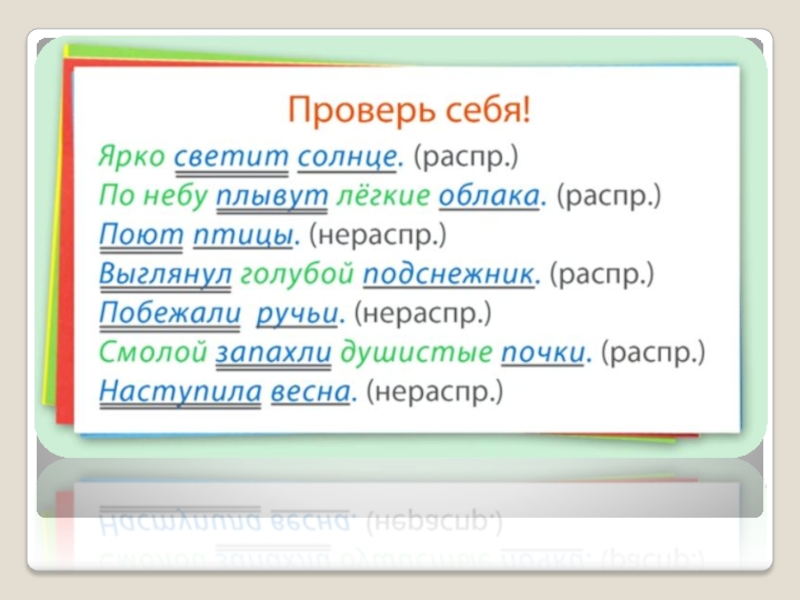 Проверь себя!

Ярко светит солнце. (распр.)
По небу плывут лёгкие облака. (распр.)
Поют птицы. (нераспр.)
Выглянул голубой подснежник. (распр.)
Побежали ручьи. (нераспр.)
Смолой запахли душистые почки. (распр.)
Наступила весна. (нераспр.)